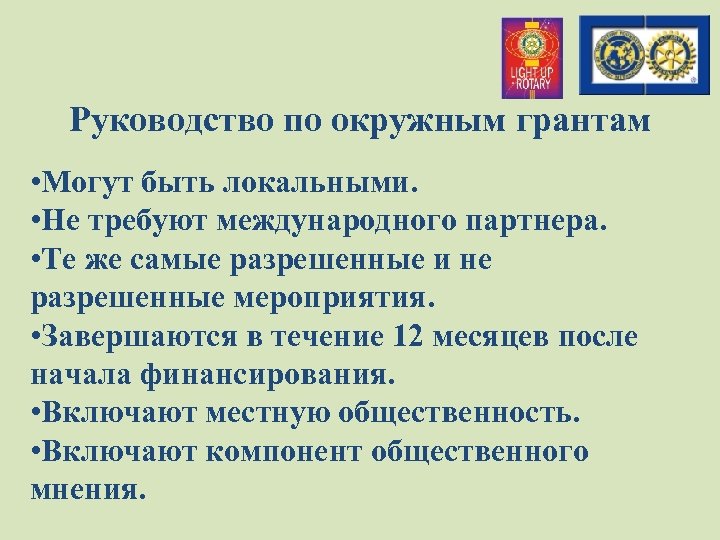 LIGHT UP ROTARY

Руководство по окружным грантам

•Могут быть локальными.
•Не требуют международного партнера.
•Те же самые разрешенные и не разрешенные мероприятия.
•Завершаются в течение 12 месяцев после начала финансирования.
•Включают местную общественность.
•Включают компонент общественного мнения.